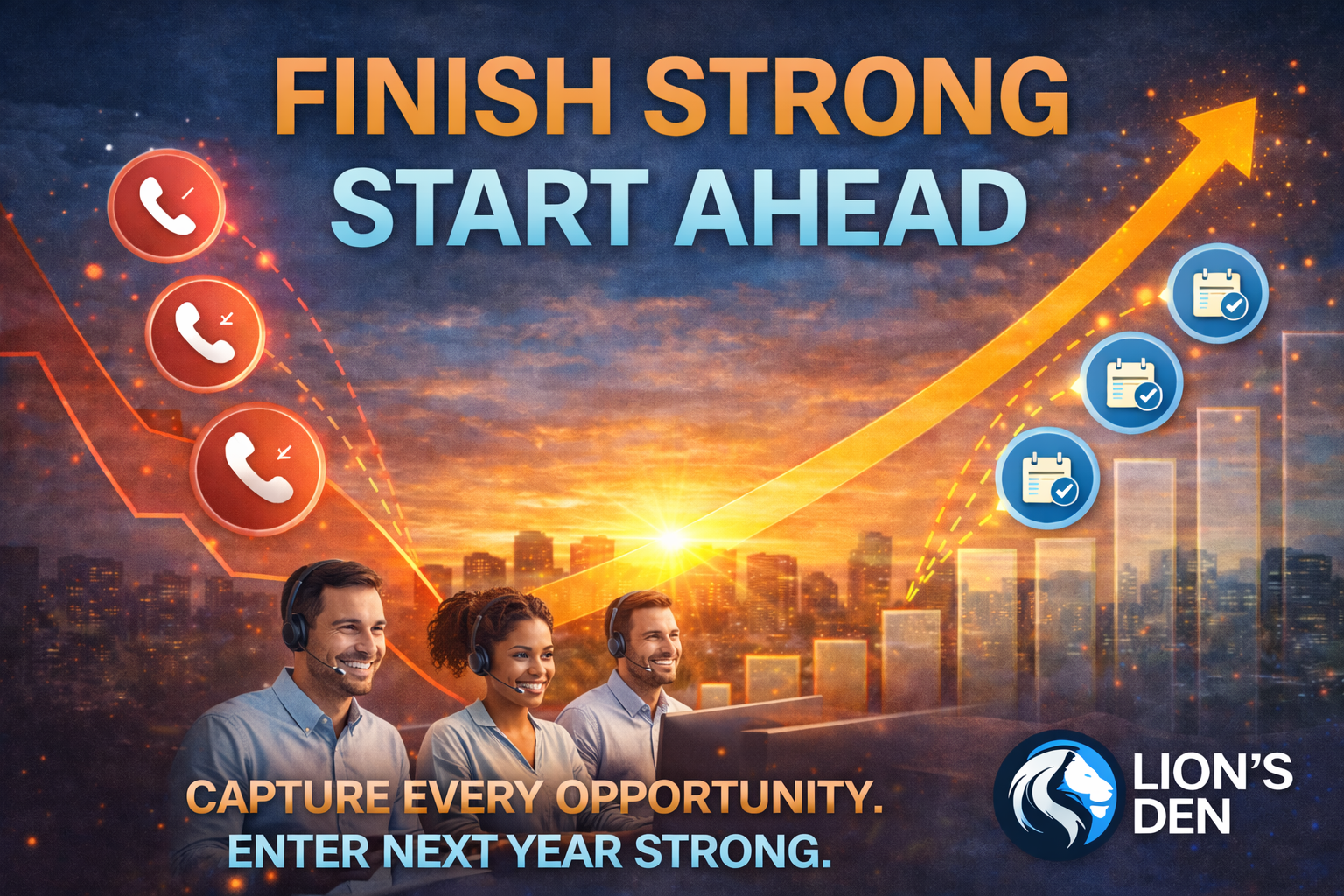 FINISH STRONG
START AHEAD

CAPTURE EVERY OPPORTUNITY.
ENTER NEXT YEAR STRONG.

LION'S
DEN